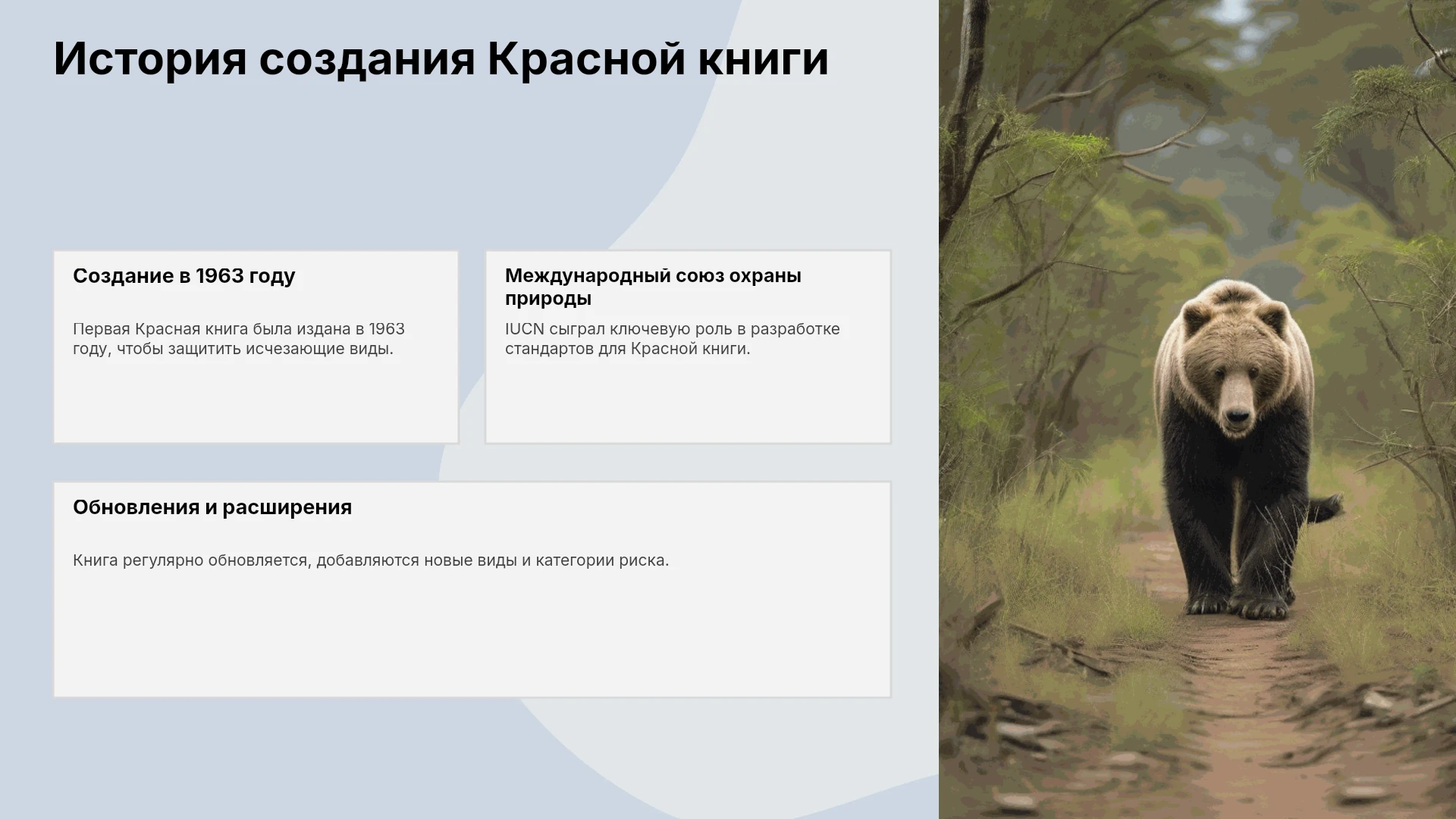 История создания Красной книги

Создание в 1963 году

Первая Красная книга была издана в 1963 году, чтобы защитить исчезающие виды.

Международный союз охраны природы

IUCN сыграл ключевую роль в разработке стандартов для Красной книги.

Обновления и расширения

Книга регулярно обновляется, добавляются новые виды и категории риска.